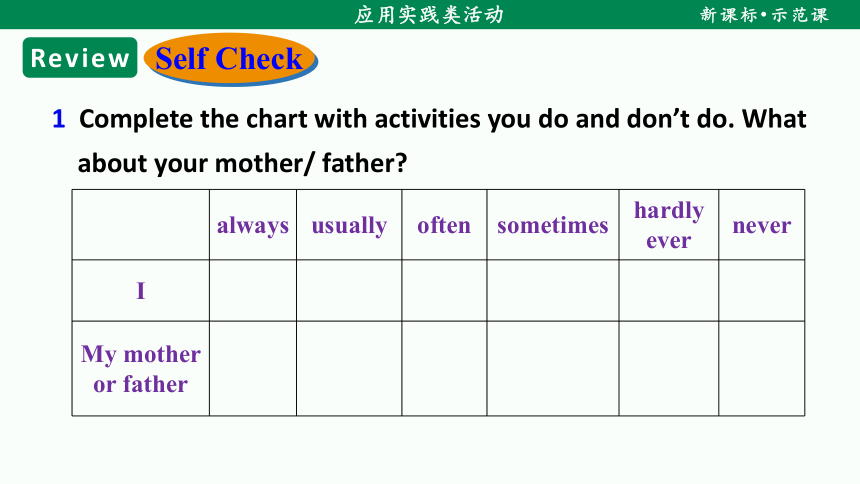 应用实践类活动

新课标•示范课

Review

Self Check

1 Complete the chart with activities you do and don’t do. What about your mother/ father?

| | always | usually | often | sometimes | hardly ever | never |
|---|---|---|---|---|---|---|
| I | | | | | | |
| My mother or father | | | | | | |